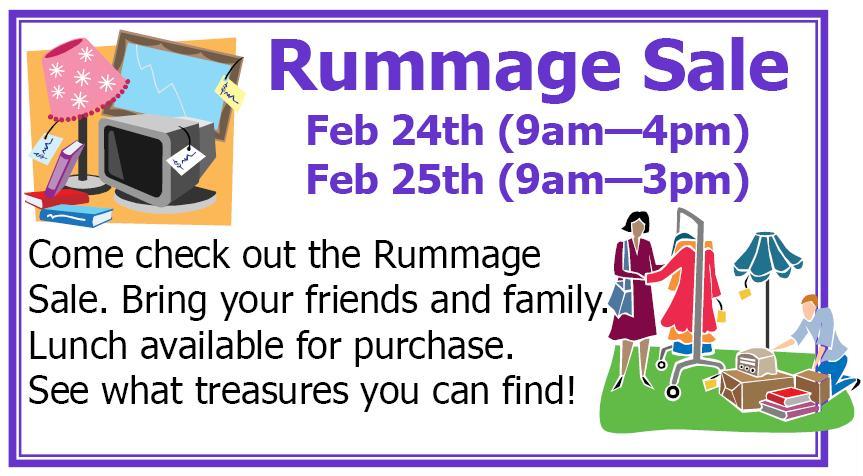 Rummage Sale

Feb 24th (9am—4pm)
Feb 25th (9am—3pm)

Come check out the Rummage Sale. Bring your friends and family. Lunch available for purchase. See what treasures you can find!